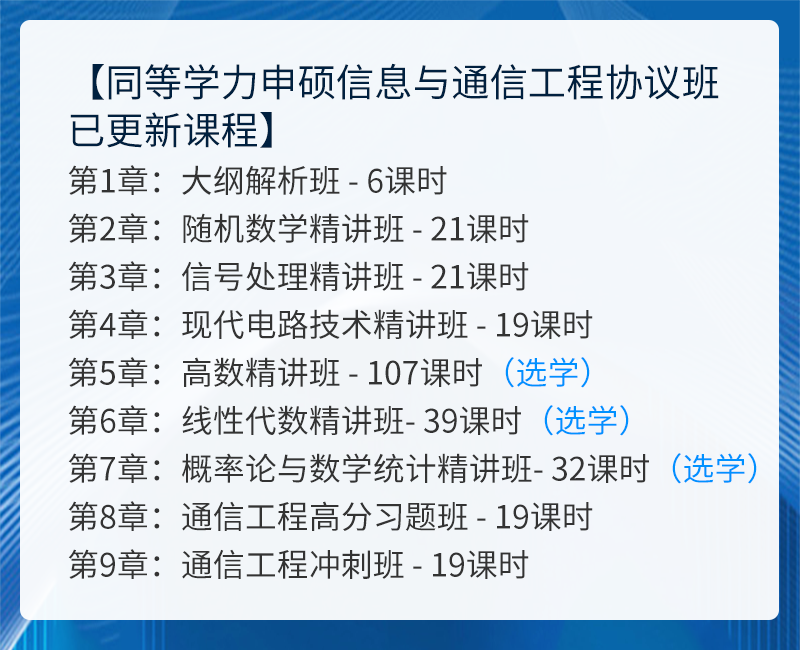 【同等学力申硕信息与通信工程协议班已更新课程】

第1章：大纲解析班 - 6课时
第2章：随机数学精讲班 - 21课时
第3章：信号处理精讲班 - 21课时
第4章：现代电路技术精讲班 - 19课时
第5章：高数精讲班 - 107课时（选学）
第6章：线性代数精讲班- 39课时（选学）
第7章：概率论与数学统计精讲班- 32课时（选学）
第8章：通信工程高分习题班 - 19课时
第9章：通信工程冲刺班 - 19课时